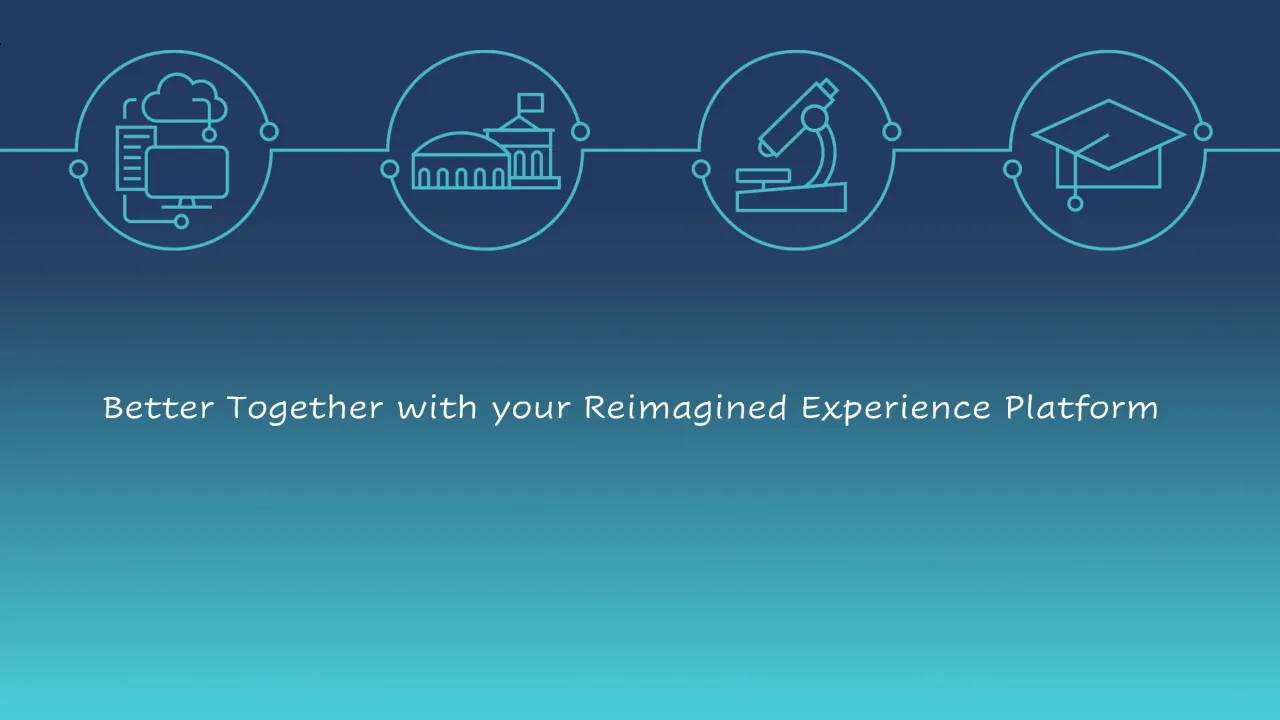 Better Together with your Reimagined Experience Platform